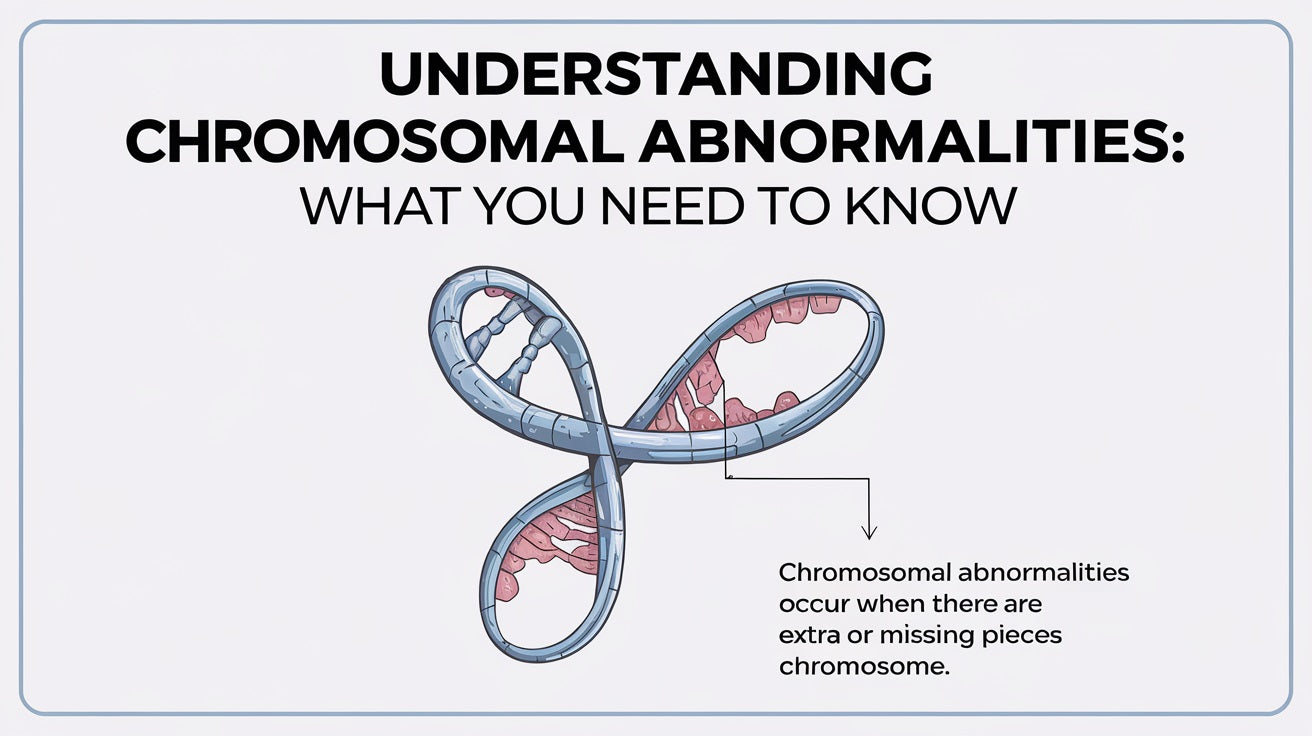 UNDERSTANDING CHROMOSOMAL ABNORMALITIES:
WHAT YOU NEED TO KNOW

Chromosomal abnormalities occur when there are extra or missing pieces chromosome.